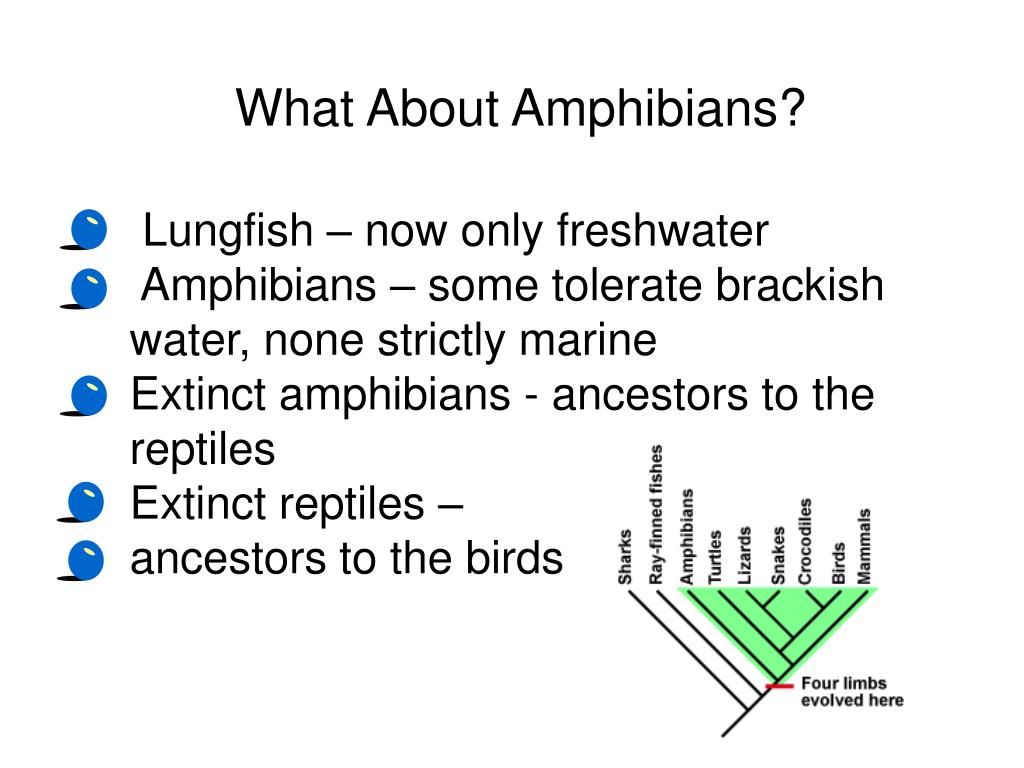 What About Amphibians?

Lungfish – now only freshwater

Amphibians – some tolerate brackish water, none strictly marine

Extinct amphibians - ancestors to the reptiles

Extinct reptiles –

ancestors to the birds

Sharks
Ray-finned fishes
Amphibians
Turtles
Lizards
Snakes
Crocodiles
Birds
Mammals

Four limbs evolved here